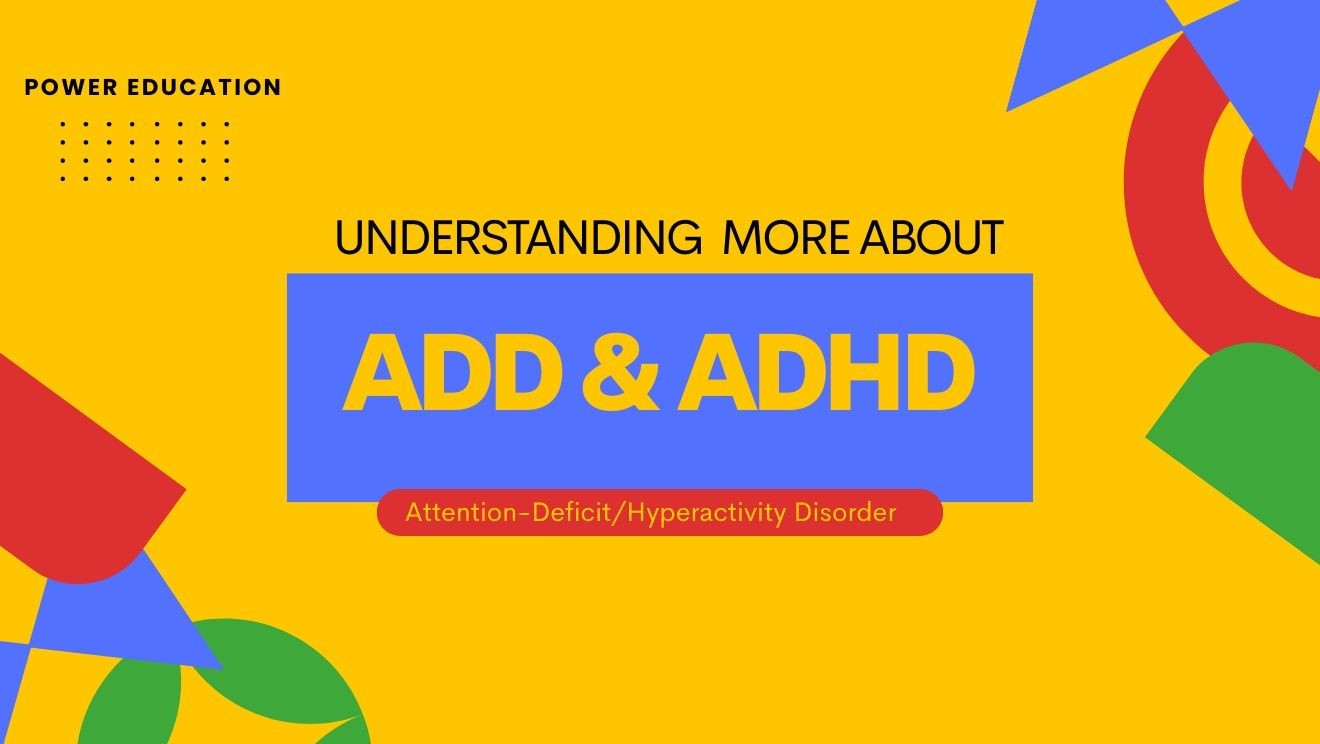 POWER EDUCATION

UNDERSTANDING MORE ABOUT

ADD & ADHD

Attention-Deficit/Hyperactivity Disorder